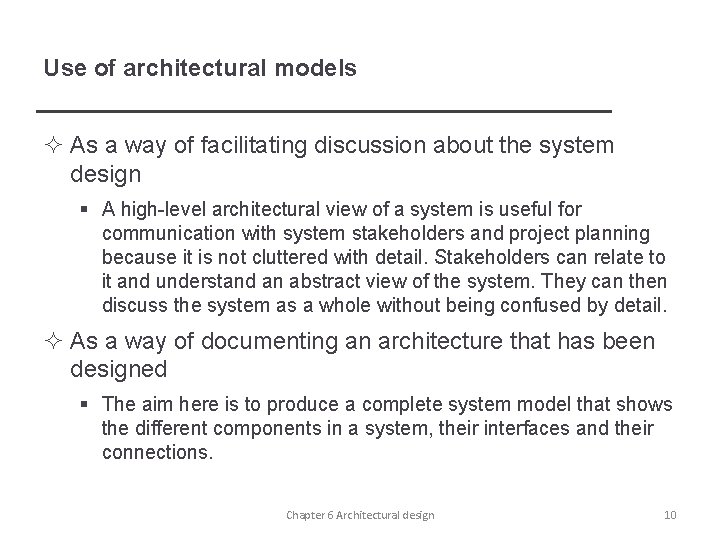 Use of architectural models

✧ As a way of facilitating discussion about the system design

▪ A high-level architectural view of a system is useful for communication with system stakeholders and project planning because it is not cluttered with detail. Stakeholders can relate to it and understand an abstract view of the system. They can then discuss the system as a whole without being confused by detail.

✧ As a way of documenting an architecture that has been designed

▪ The aim here is to produce a complete system model that shows the different components in a system, their interfaces and their connections.

Chapter 6 Architectural design

10